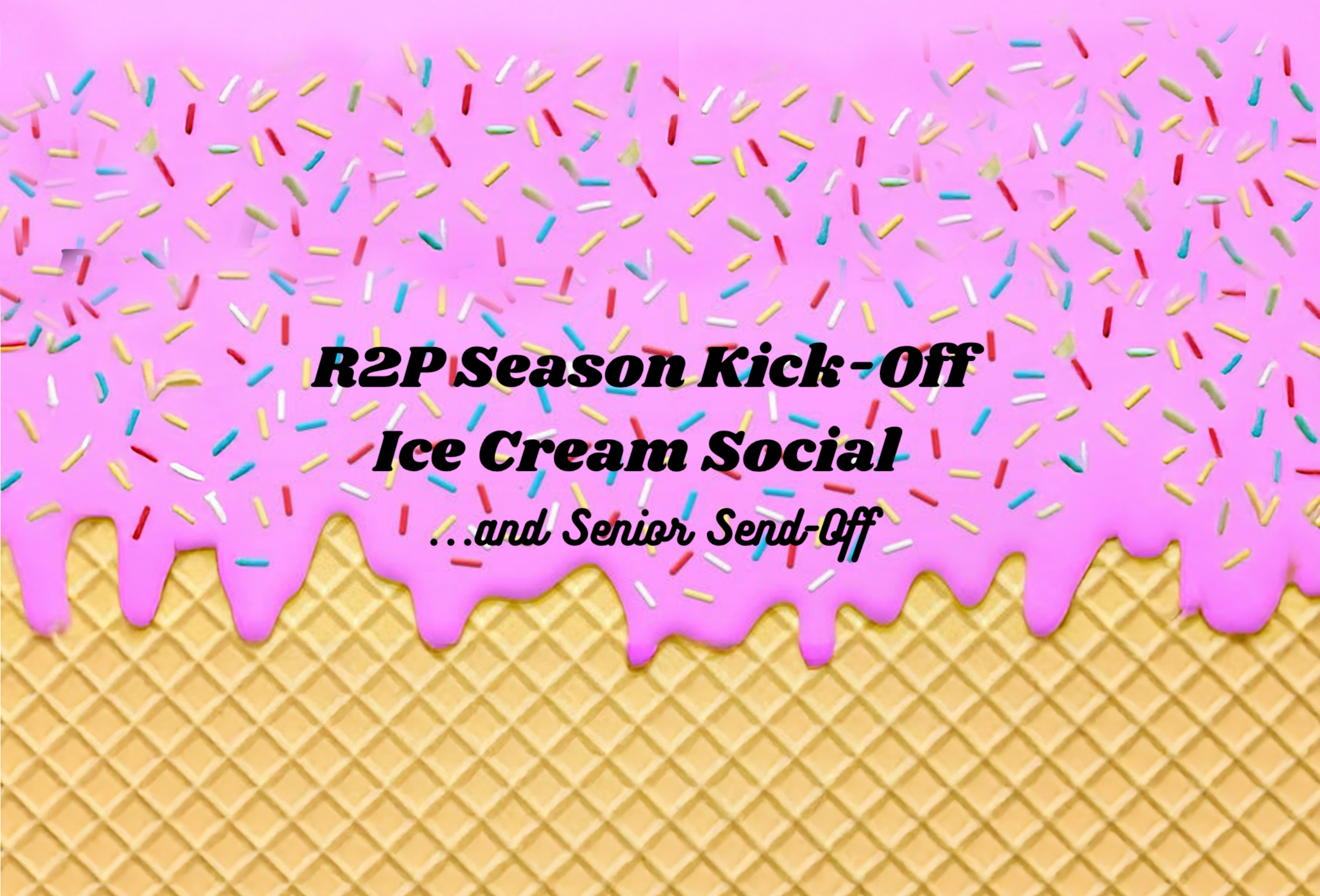 R2P Season Kick-Off
Ice Cream Social
...and Senior Send-Off